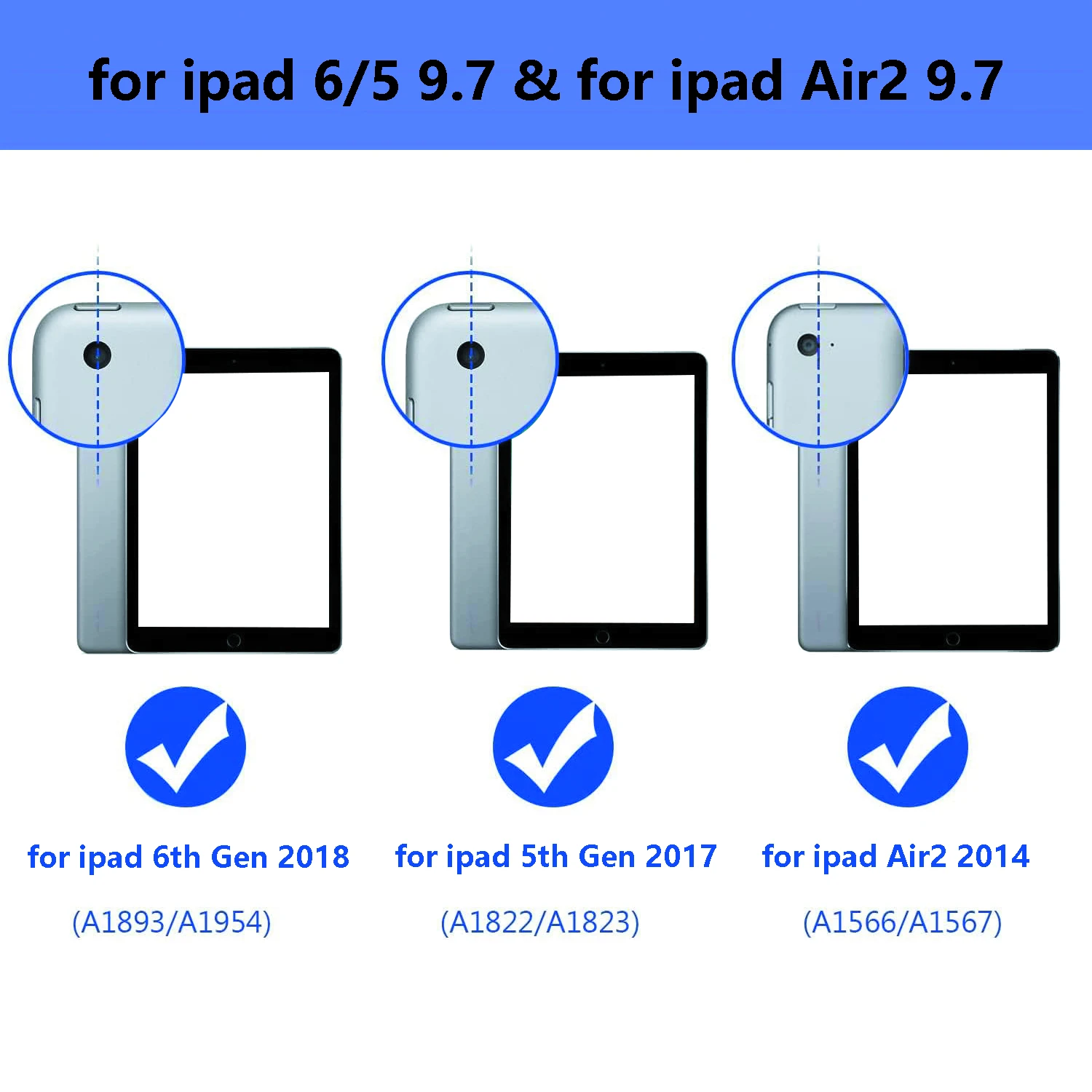 for ipad 6/5 9.7 & for ipad Air2 9.7

for ipad 6th Gen 2018

(A1893/A1954)

for ipad 5th Gen 2017

(A1822/A1823)

for ipad Air2 2014

(A1566/A1567)